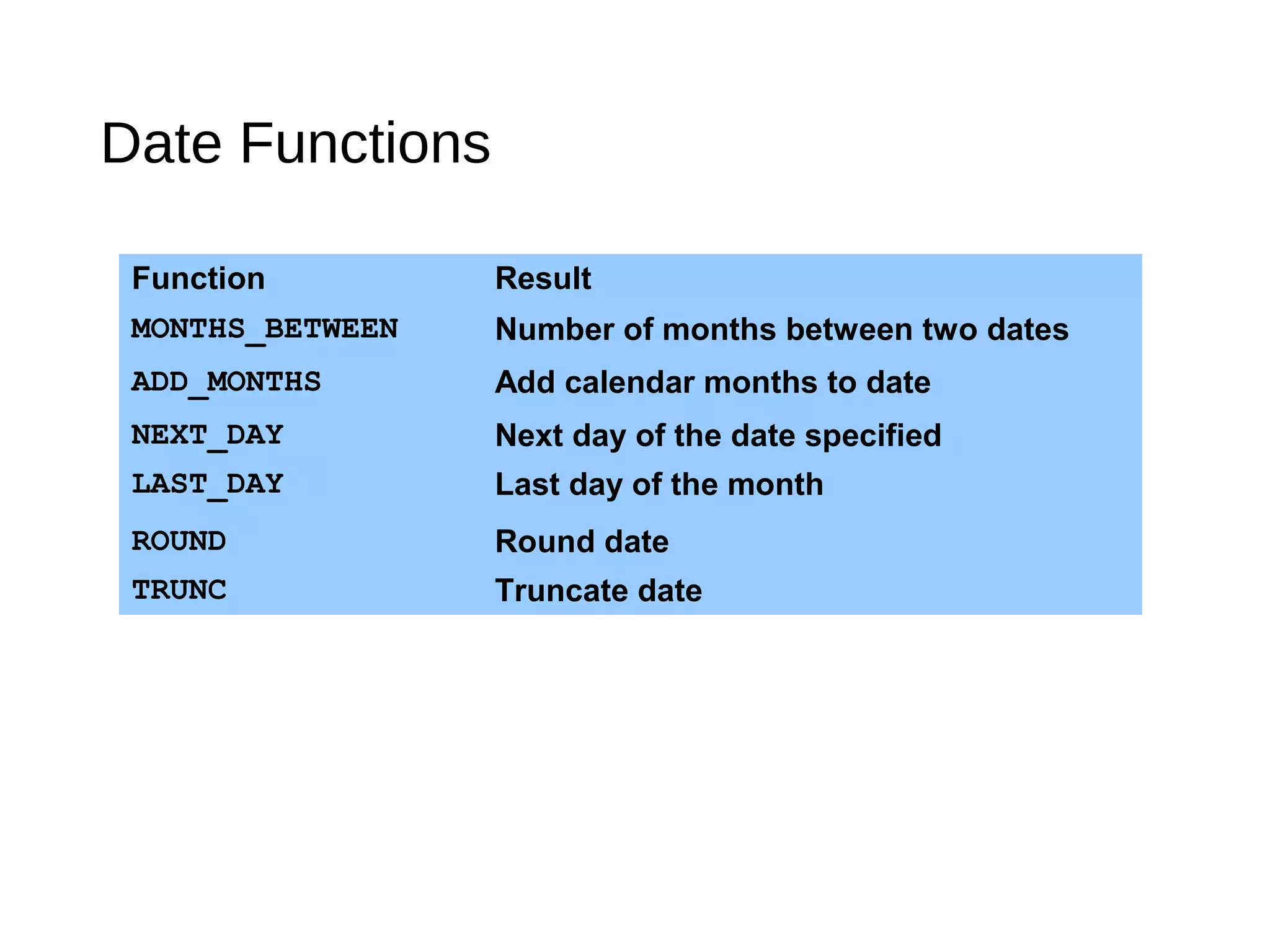 Date Functions

| Function | Result |
|---|---|
| MONTHS_BETWEEN | Number of months between two dates |
| ADD_MONTHS | Add calendar months to date |
| NEXT_DAY | Next day of the date specified |
| LAST_DAY | Last day of the month |
| ROUND | Round date |
| TRUNC | Truncate date |